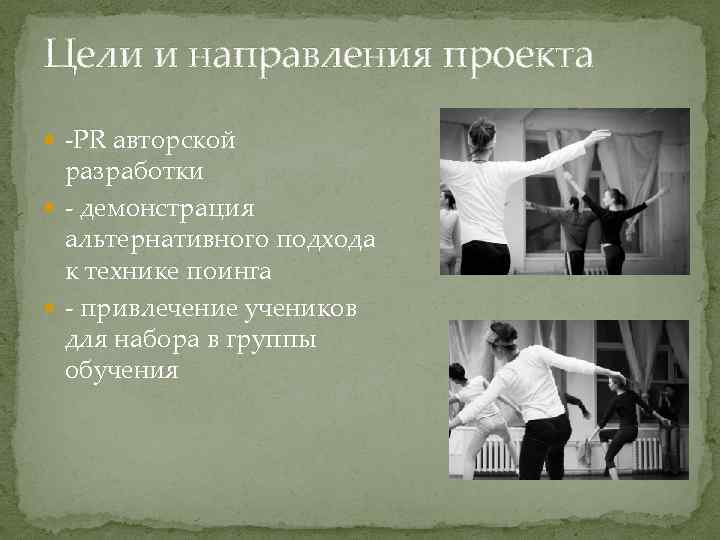 Цели и направления проекта

-PR авторской разработки

- демонстрация альтернативного подхода к технике поинга

- привлечение учеников для набора в группы обучения